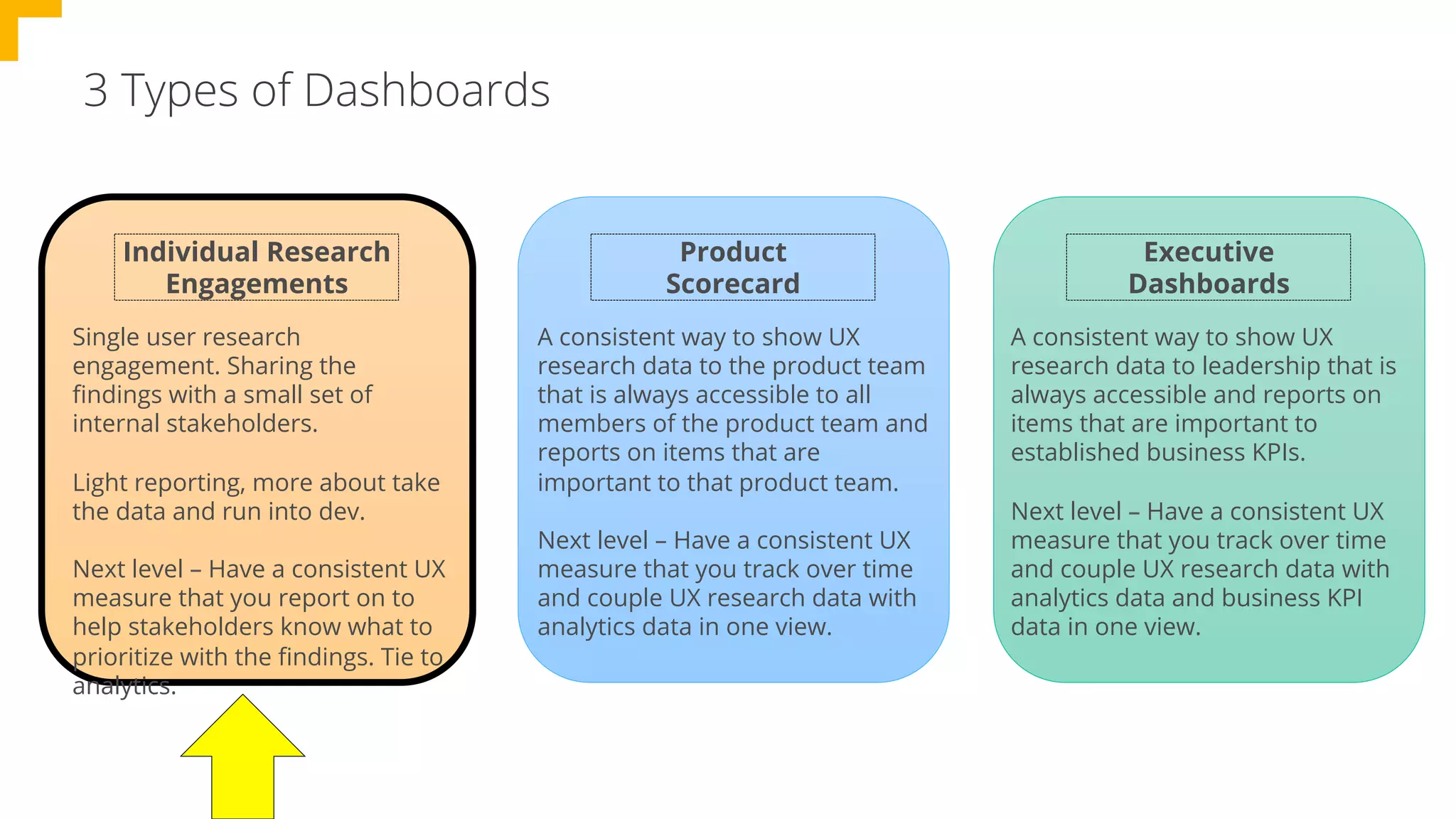 3 Types of Dashboards

Individual Research Engagements

Single user research engagement. Sharing the findings with a small set of internal stakeholders.

Light reporting, more about take the data and run into dev.

Next level – Have a consistent UX measure that you report on to help stakeholders know what to prioritize with the findings. Tie to analytics.

Product Scorecard

A consistent way to show UX research data to the product team that is always accessible to all members of the product team and reports on items that are important to that product team.

Next level – Have a consistent UX measure that you track over time and couple UX research data with analytics data in one view.

Executive Dashboards

A consistent way to show UX research data to leadership that is always accessible and reports on items that are important to established business KPIs.

Next level – Have a consistent UX measure that you track over time and couple UX research data with analytics data and business KPI data in one view.